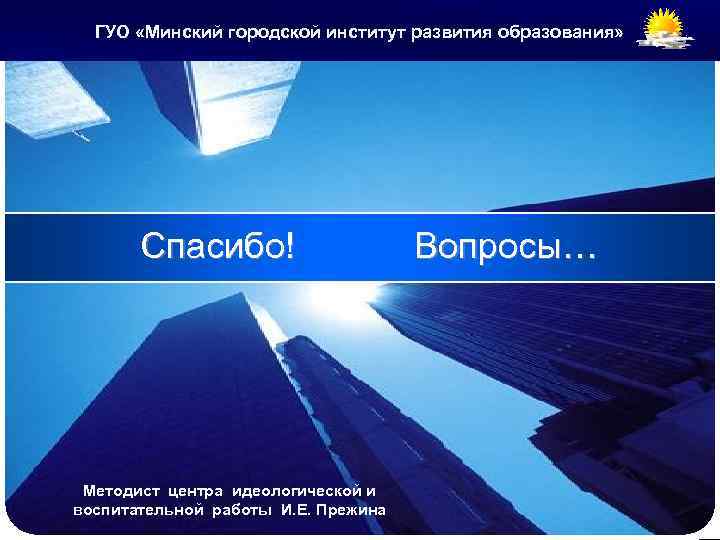 ГУО «Минский городской институт развития образования»

Спасибо! Вопросы…

Методист центра идеологической и воспитательной работы И.Е. Прежина